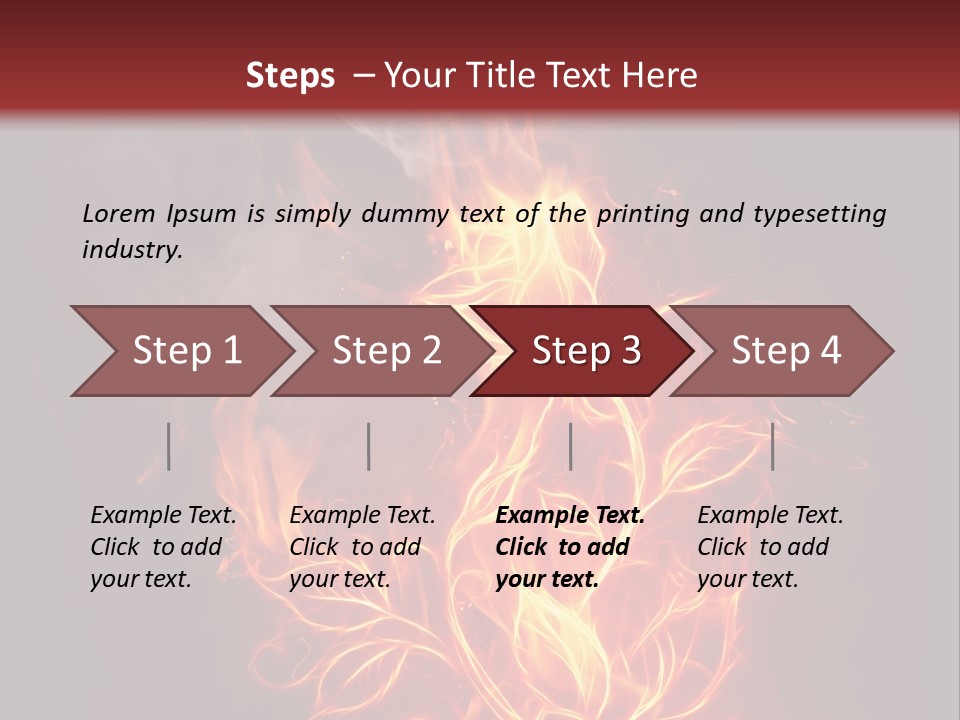 Steps – Your Title Text Here

Lorem Ipsum is simply dummy text of the printing and typesetting industry.

Step 1

Step 2

Step 3

Step 4

Example Text. Click to add your text.

Example Text. Click to add your text.

Example Text. Click to add your text.

Example Text. Click to add your text.